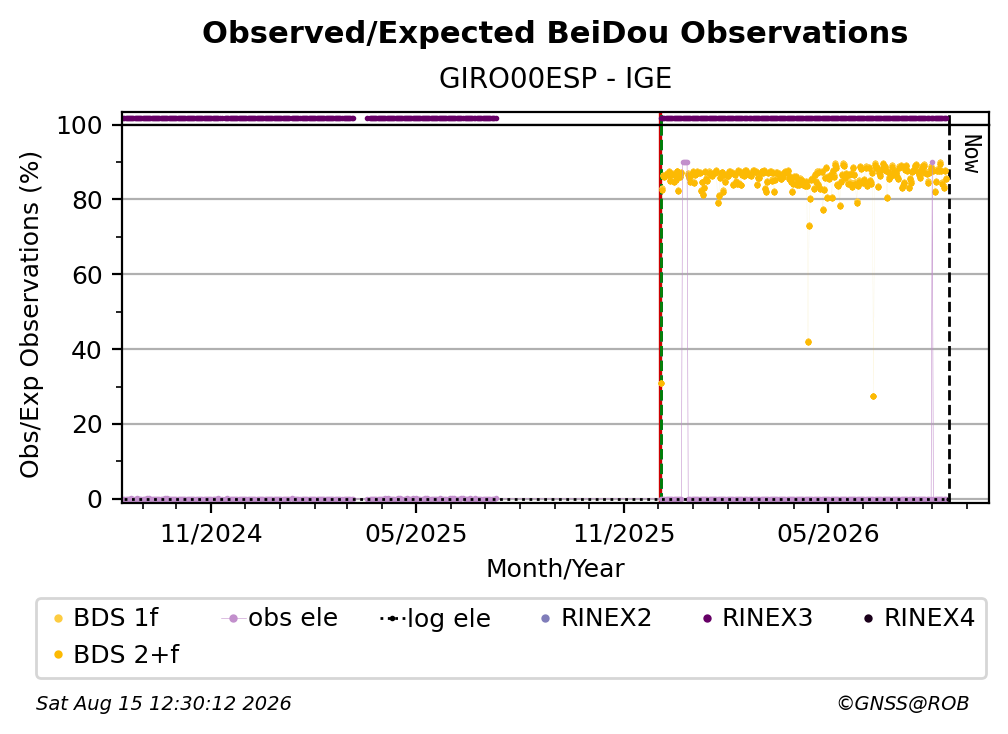 Observed/Expected BeiDou Observations
GIRO00ESP - IGE

Obs/Exp Observations (%)
100
80
60
40
20
0

Now

11/2024
05/2025
11/2025
05/2026
Month/Year

BDS 1f
obs ele
log ele
RINEX2
RINEX3
RINEX4
BDS 2+f

Sat Aug 15 12:30:12 2026
©GNSS@ROB